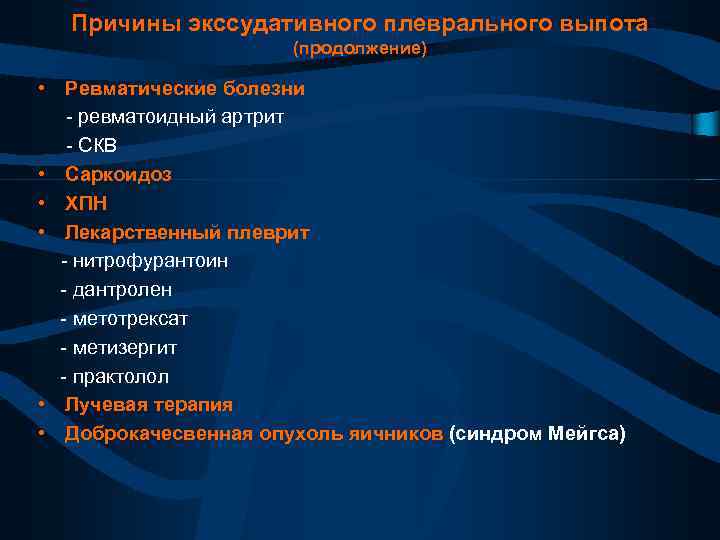 Причины экссудативного плеврального выпота
(продолжение)

• Ревматические болезни
- ревматоидный артрит
- СКВ
• Саркоидоз
• ХПН
• Лекарственный плеврит
- нитрофурантоин
- дантролен
- метотрексат
- метизергит
- практолол
• Лучевая терапия
• Доброкачесвенная опухоль яичников (синдром Мейгса)